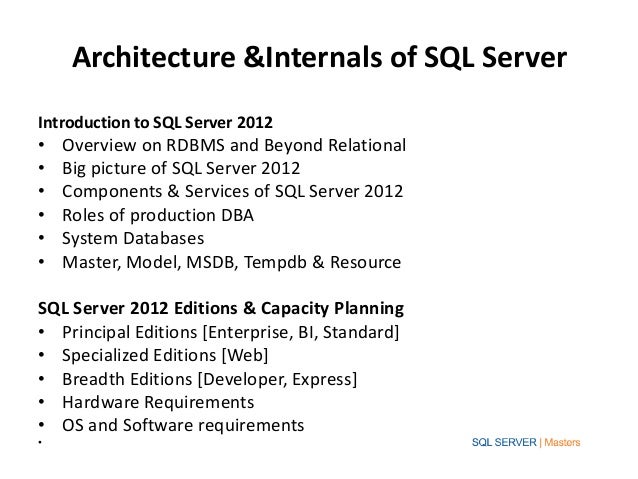 Architecture &Internals of SQL Server

Introduction to SQL Server 2012
• Overview on RDBMS and Beyond Relational
• Big picture of SQL Server 2012
• Components & Services of SQL Server 2012
• Roles of production DBA
• System Databases
• Master, Model, MSDB, Tempdb & Resource

SQL Server 2012 Editions & Capacity Planning
• Principal Editions [Enterprise, BI, Standard]
• Specialized Editions [Web]
• Breadth Editions [Developer, Express]
• Hardware Requirements
• OS and Software requirements
•

SQL SERVER | Masters